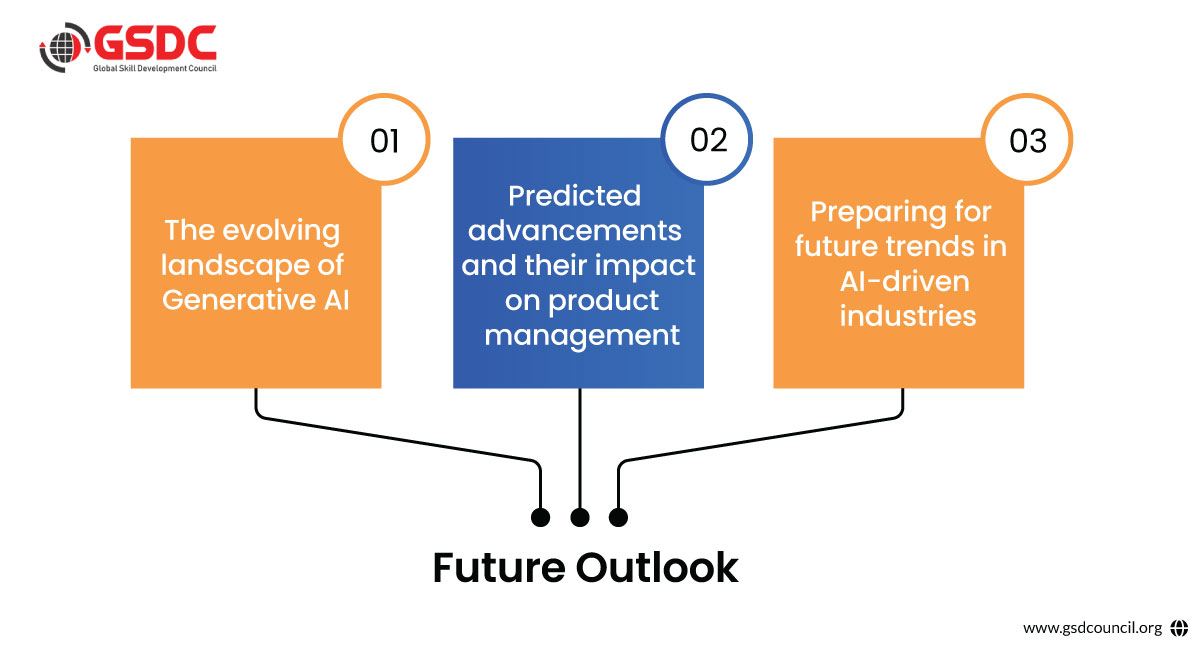 GSDC
Global Skill Development Council

01
The evolving landscape of Generative AI

02
Predicted advancements and their impact on product management

03
Preparing for future trends in AI-driven industries

Future Outlook

www.gsdcouncil.org